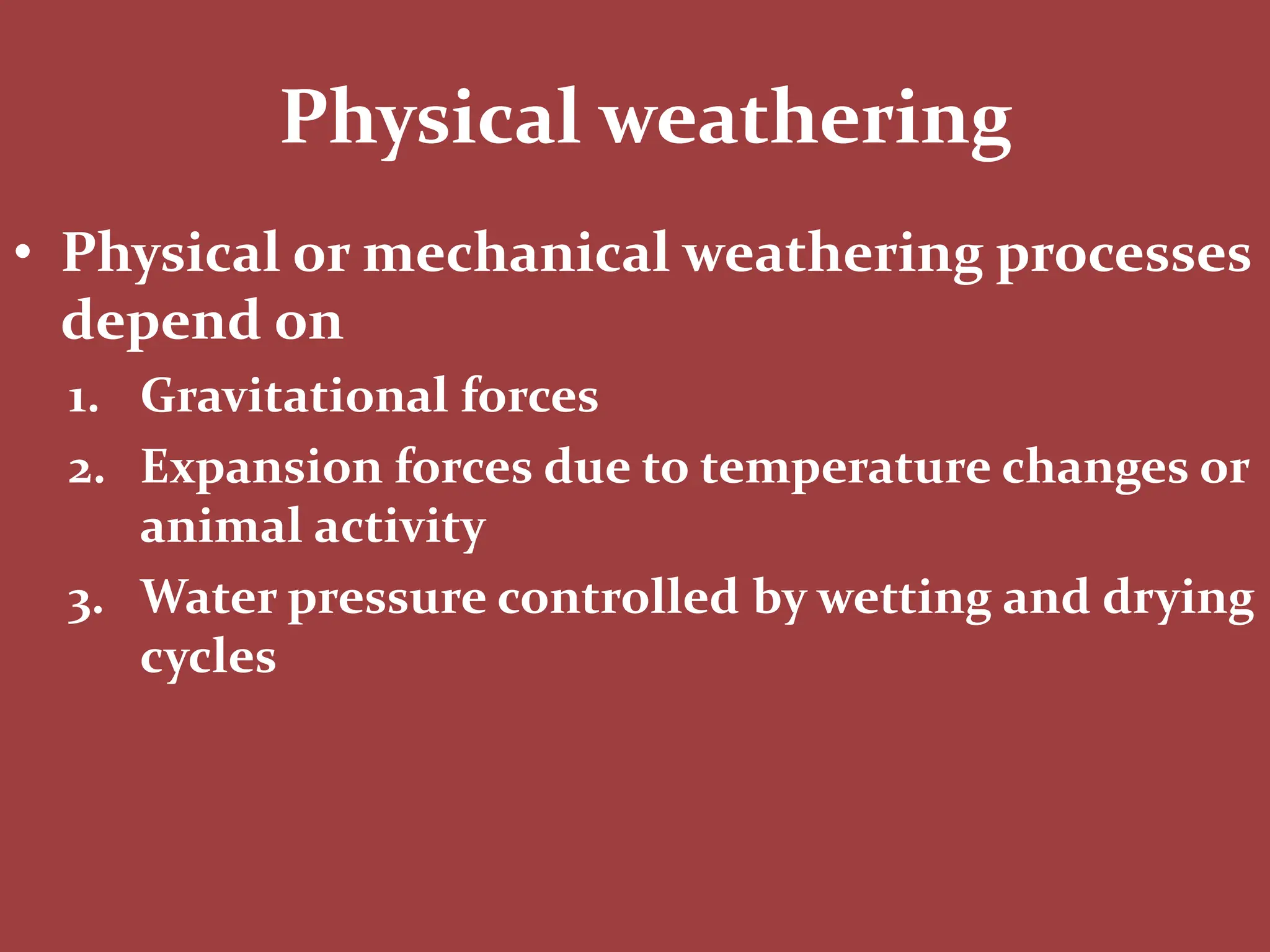 Physical weathering

• Physical or mechanical weathering processes depend on

1. Gravitational forces
2. Expansion forces due to temperature changes or animal activity
3. Water pressure controlled by wetting and drying cycles